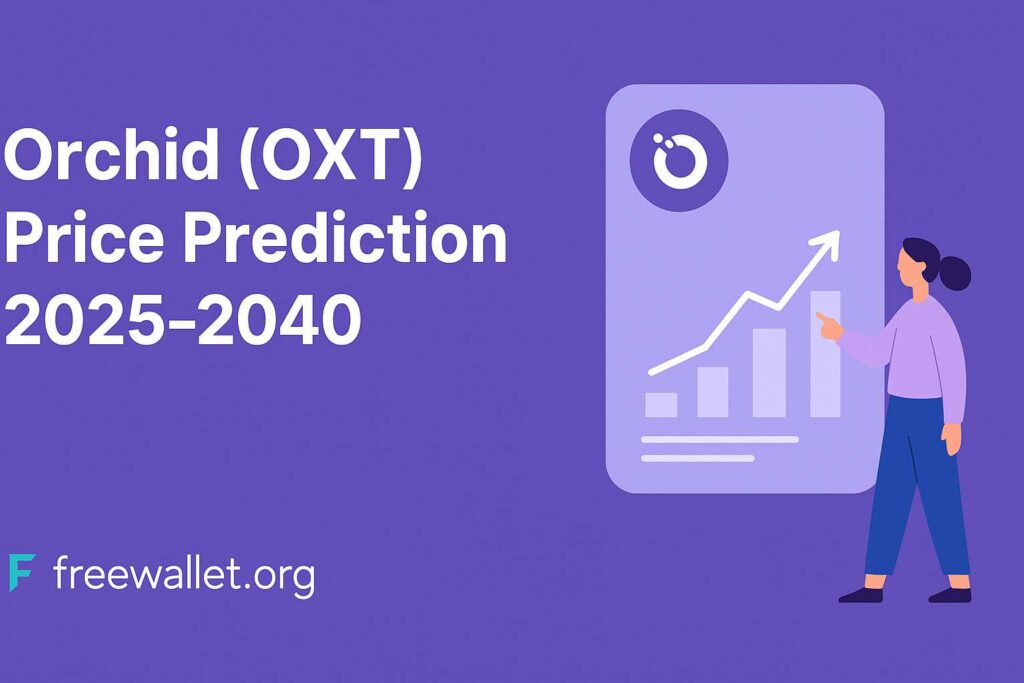 Orchid (OXT)
Price Prediction
2025-2040

freewallet.org